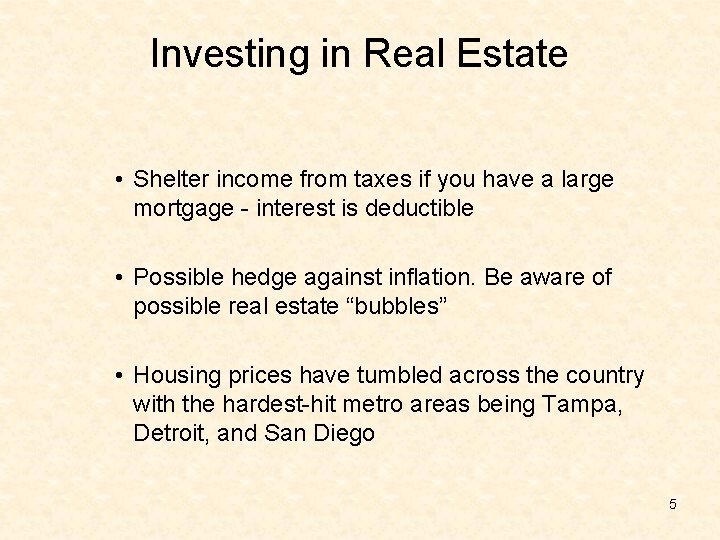 Investing in Real Estate

• Shelter income from taxes if you have a large mortgage - interest is deductible

• Possible hedge against inflation. Be aware of possible real estate “bubbles”

• Housing prices have tumbled across the country with the hardest-hit metro areas being Tampa, Detroit, and San Diego

5